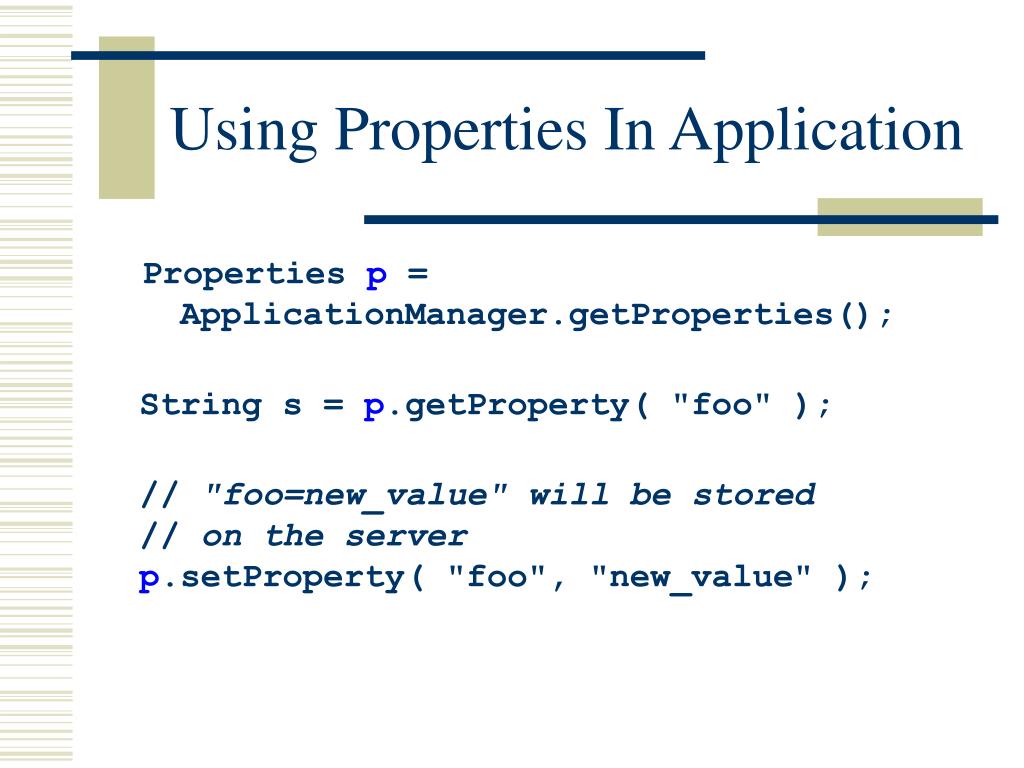 Using Properties In Application

Properties p = ApplicationManager.getProperties();

String s = p.getProperty( "foo" );

// "foo=new_value" will be stored
// on the server
p.setProperty( "foo", "new_value" );